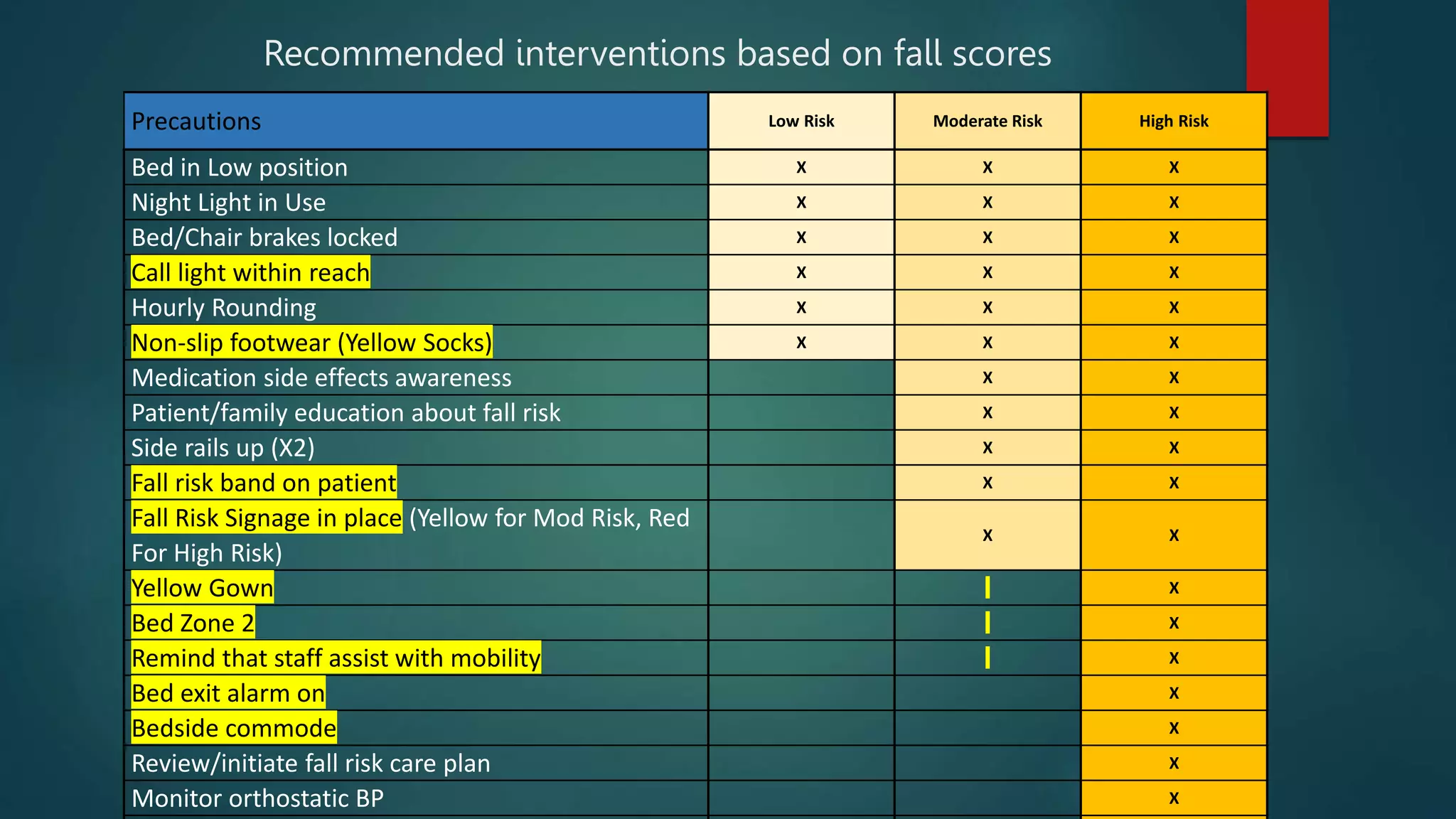 Recommended interventions based on fall scores

| Precautions | Low Risk | Moderate Risk | High Risk |
|---|---|---|---|
| Bed in Low position | x | x | x |
| Night Light in Use | x | x | x |
| Bed/Chair brakes locked | x | x | x |
| Call light within reach | x | x | x |
| Hourly Rounding | x | x | x |
| Non-slip footwear (Yellow Socks) | x | x | x |
| Medication side effects awareness | | x | x |
| Patient/family education about fall risk | | x | x |
| Side rails up (X2) | | x | x |
| Fall risk band on patient | | x | x |
| Fall Risk Signage in place (Yellow for Mod Risk, Red For High Risk) | | x | x |
| Yellow Gown | | | x |
| Bed Zone 2 | | | x |
| Remind that staff assist with mobility | | | x |
| Bed exit alarm on | | | x |
| Bedside commode | | | x |
| Review/initiate fall risk care plan | | | x |
| Monitor orthostatic BP | | | x |